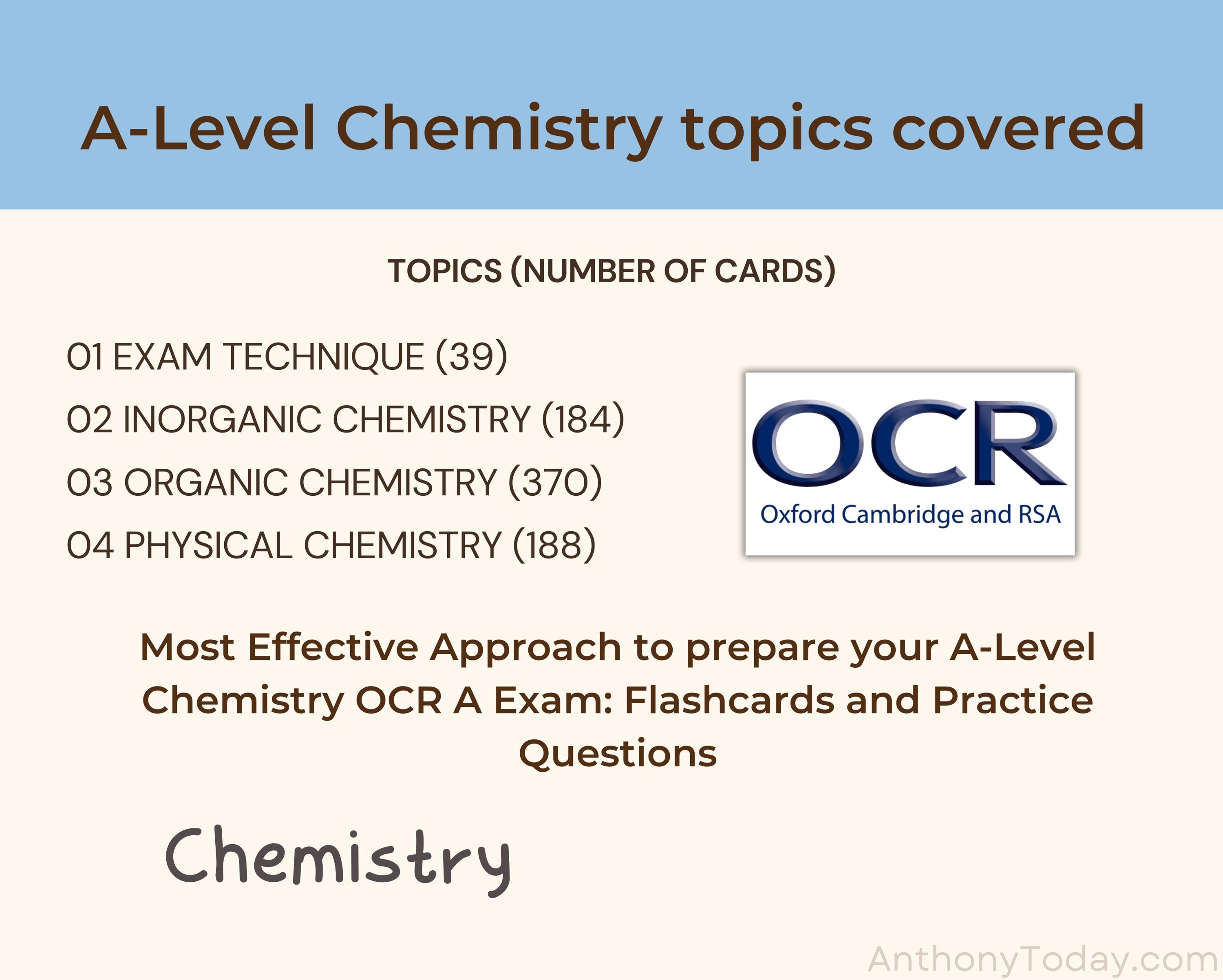 A-Level Chemistry topics covered

TOPICS (NUMBER OF CARDS)

01 EXAM TECHNIQUE (39)
02 INORGANIC CHEMISTRY (184)
03 ORGANIC CHEMISTRY (370)
04 PHYSICAL CHEMISTRY (188)

OCR
Oxford Cambridge and RSA

Most Effective Approach to prepare your A-Level Chemistry OCR A Exam: Flashcards and Practice Questions

Chemistry

AnthonyToday.com